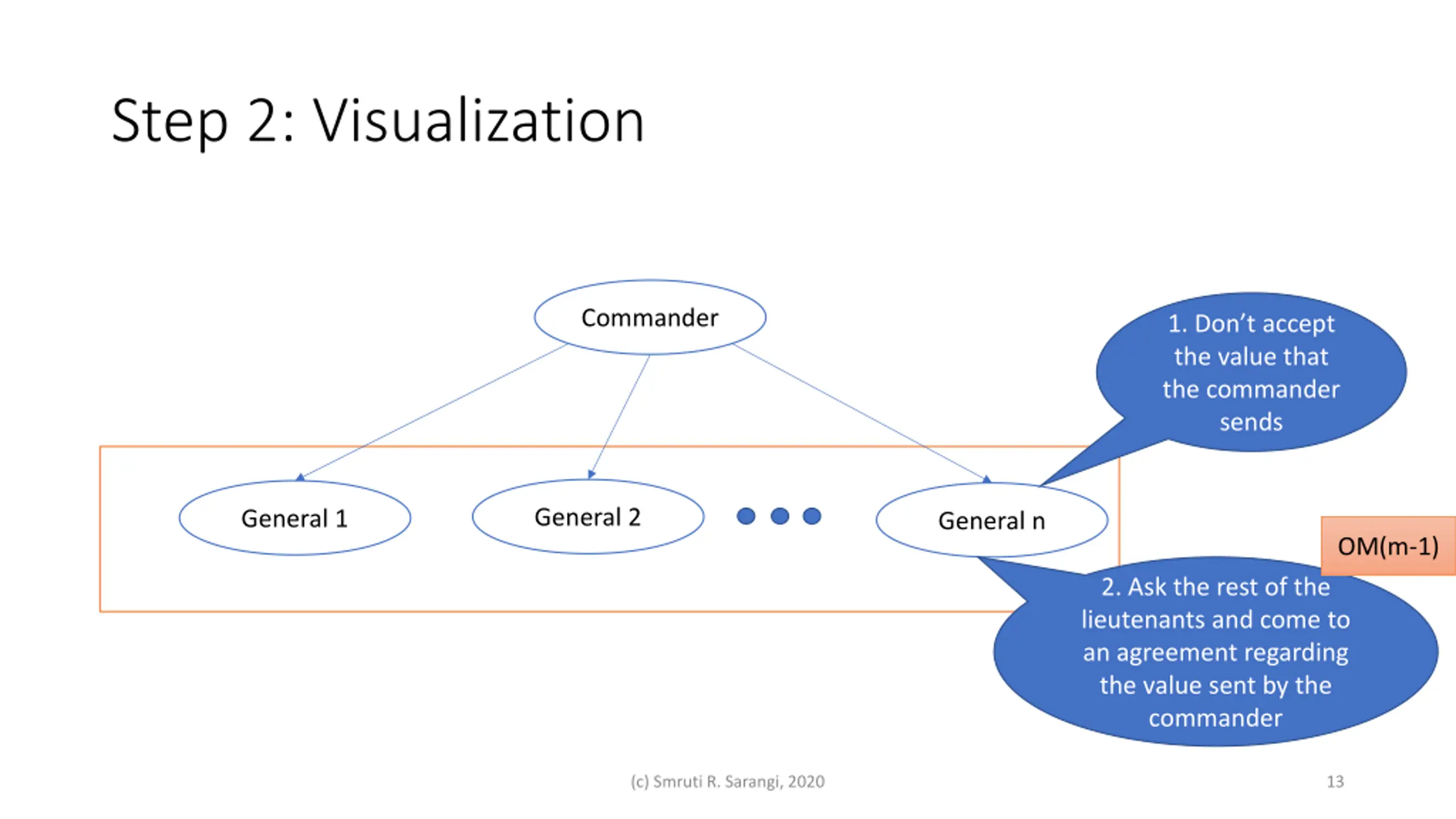 Step 2: Visualization

Commander

General 1

General 2

General n

1. Don't accept the value that the commander sends

OM(m-1)

2. Ask the rest of the lieutenants and come to an agreement regarding the value sent by the commander

(c) Smruti R. Sarangi, 2020

13